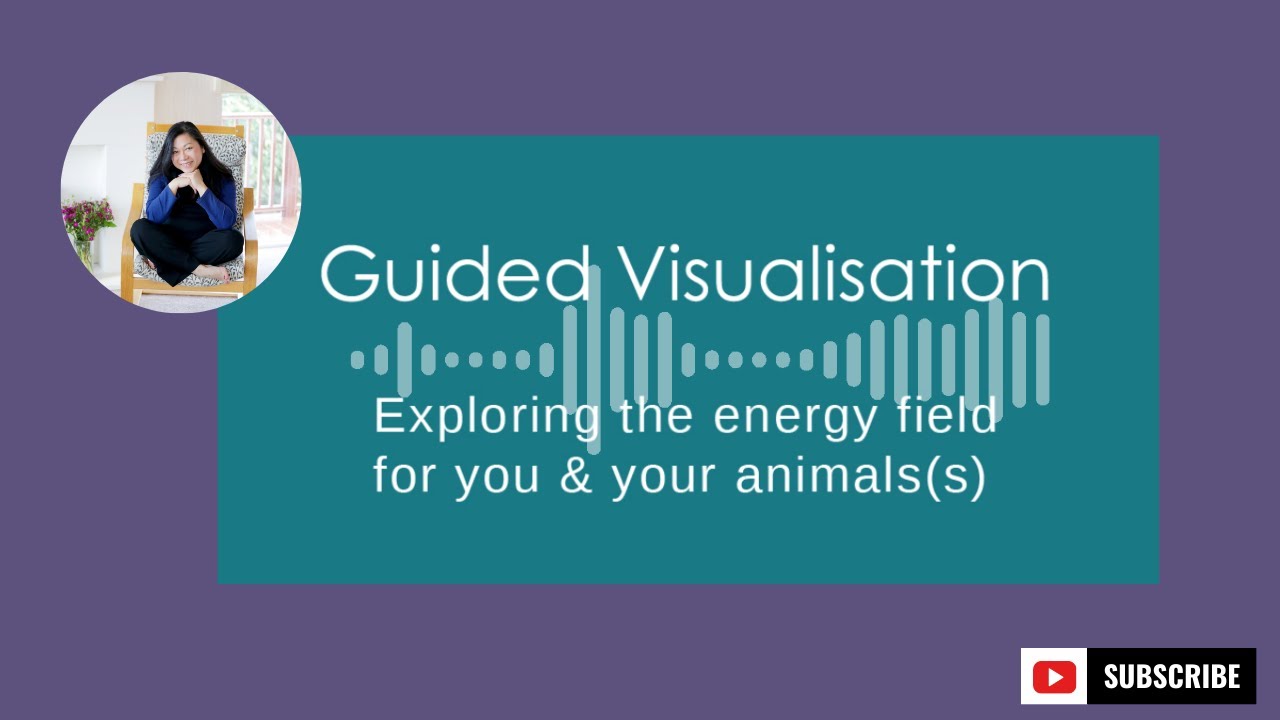 Guided Visualisation

Exploring the energy field for you & your animals(s)

SUBSCRIBE